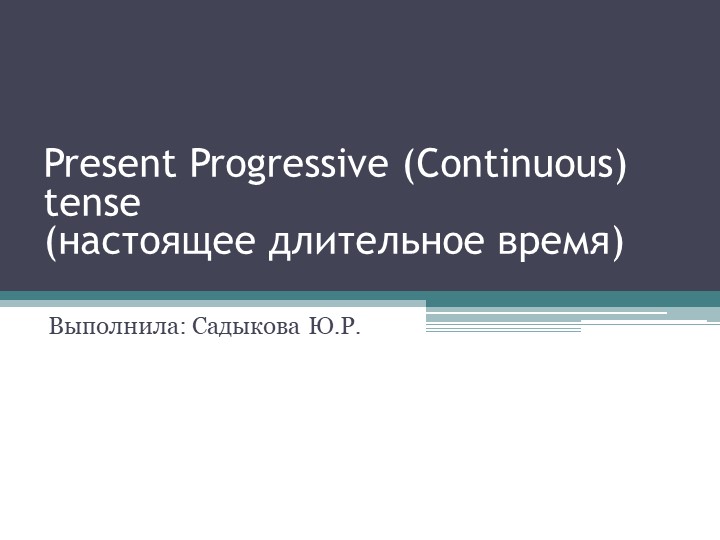 Present Progressive (Continuous) tense
(настоящее длительное время)

Выполнила: Садыкова Ю.Р.